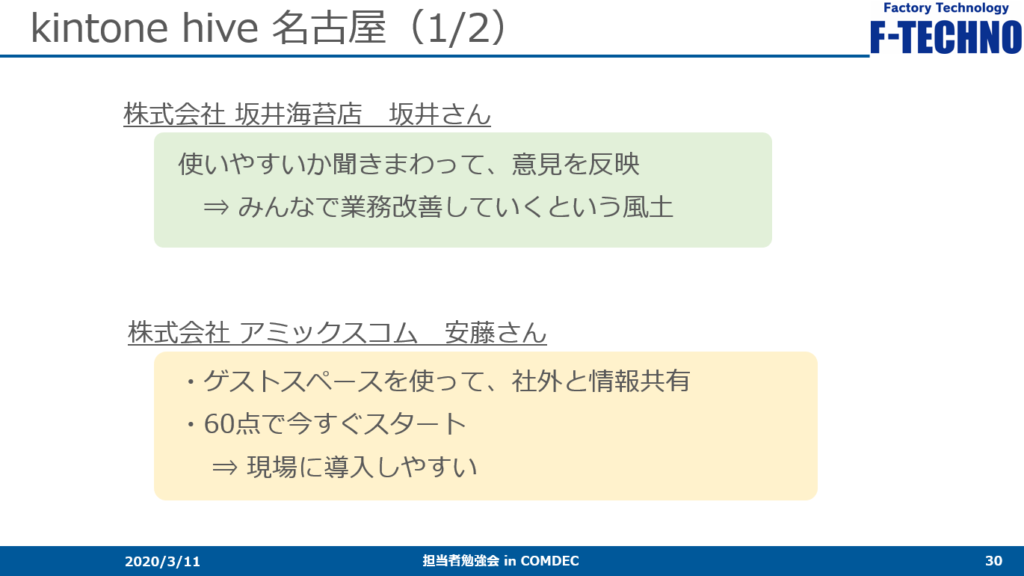 kintone hive 名古屋（1/2）

Factory Technology
F-TECHNO

株式会社 坂井海苔店　坂井さん

使いやすいか聞きまわって、意見を反映
⇒ みんなで業務改善していくという風土

株式会社 アミックスコム　安藤さん

・ゲストスペースを使って、社外と情報共有
・60点で今すぐスタート
⇒ 現場に導入しやすい

2020/3/11
担当者勉強会 in COMDEC
30